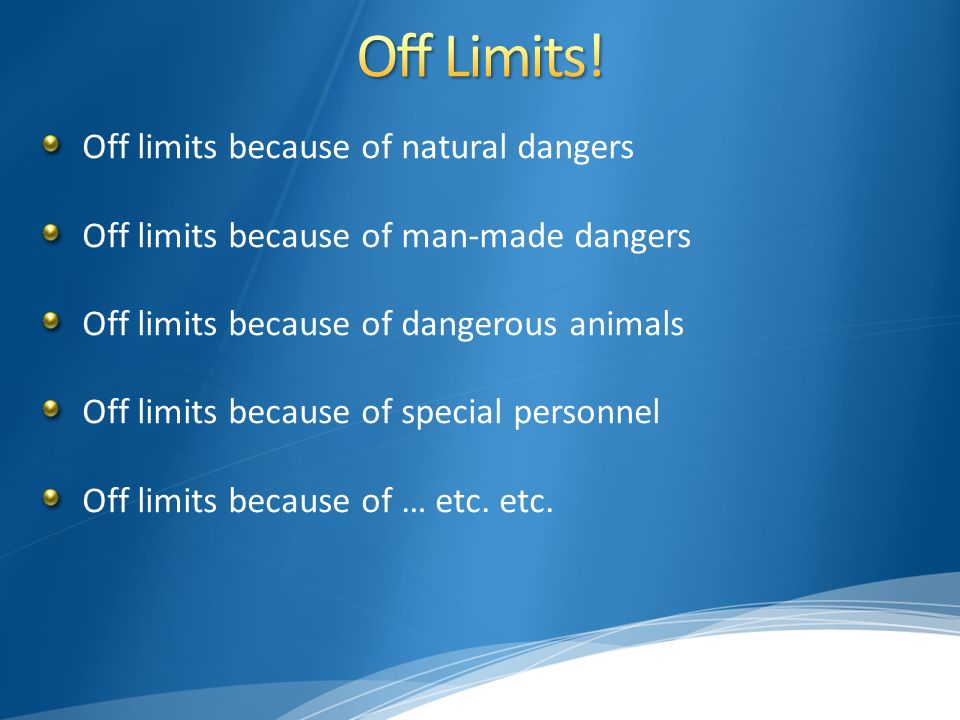 Off Limits!

Off limits because of natural dangers

Off limits because of man-made dangers

Off limits because of dangerous animals

Off limits because of special personnel

Off limits because of … etc. etc.